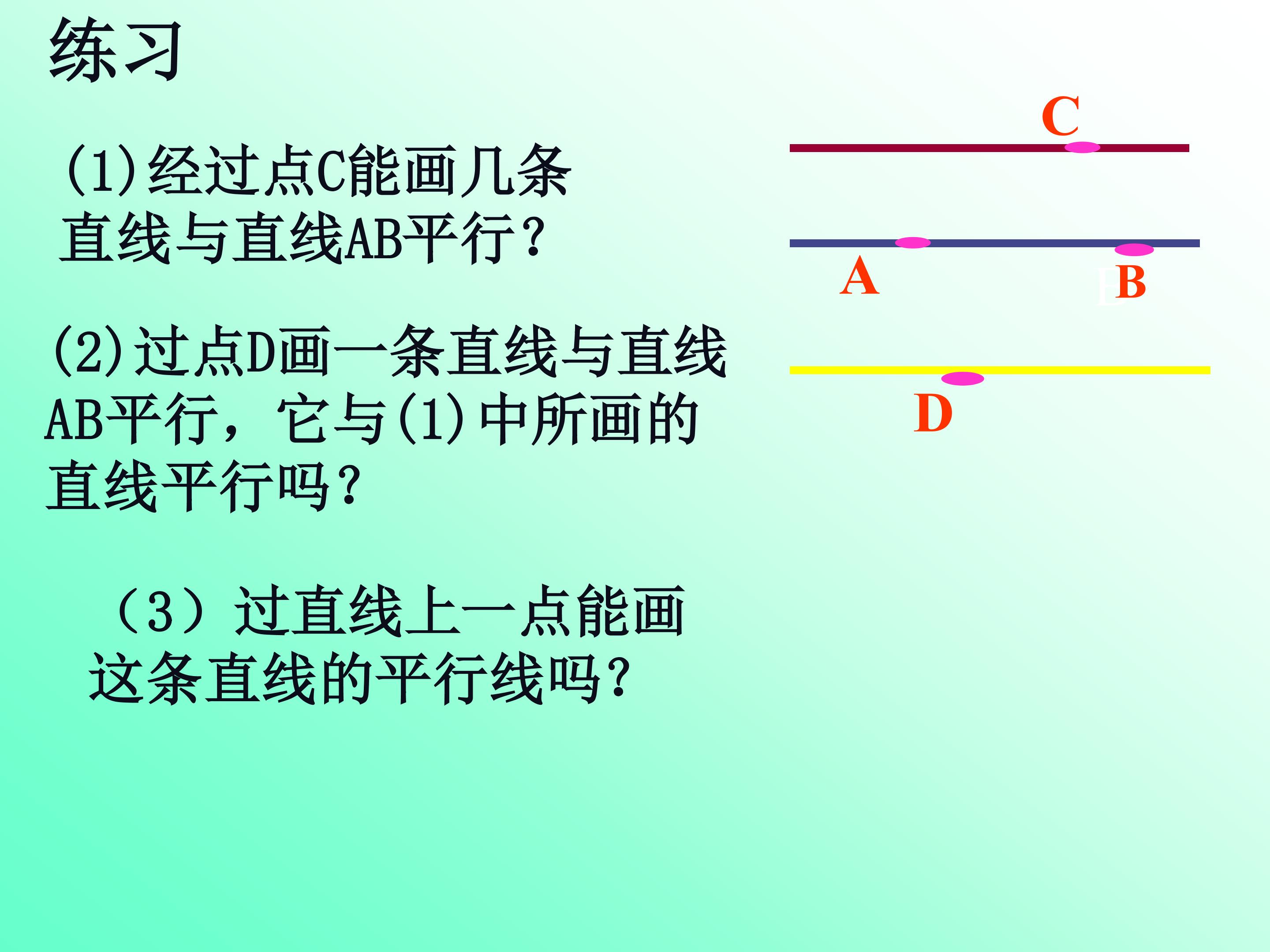 练习

(1)经过点C能画几条直线与直线AB平行?

(2)过点D画一条直线与直线AB平行，它与(1)中所画的直线平行吗?

（3）过直线上一点能画这条直线的平行线吗?

C

A

B

D